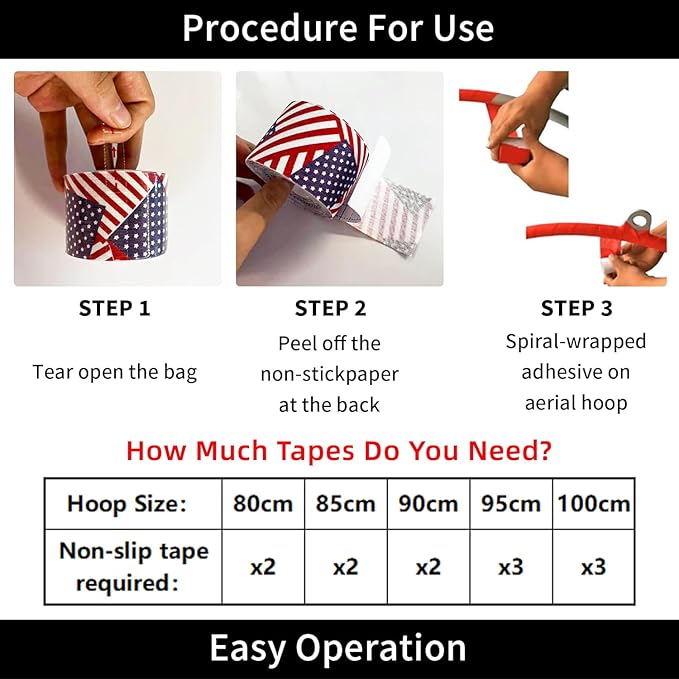 Procedure For Use

STEP 1

Tear open the bag

STEP 2

Peel off the non-stickpaper at the back

STEP 3

Spiral-wrapped adhesive on aerial hoop

How Much Tapes Do You Need?

| Hoop Size: | 80cm | 85cm | 90cm | 95cm | 100cm |
|---|---|---|---|---|---|
| Non-slip tape required: | x2 | x2 | x2 | x3 | x3 |

Easy Operation